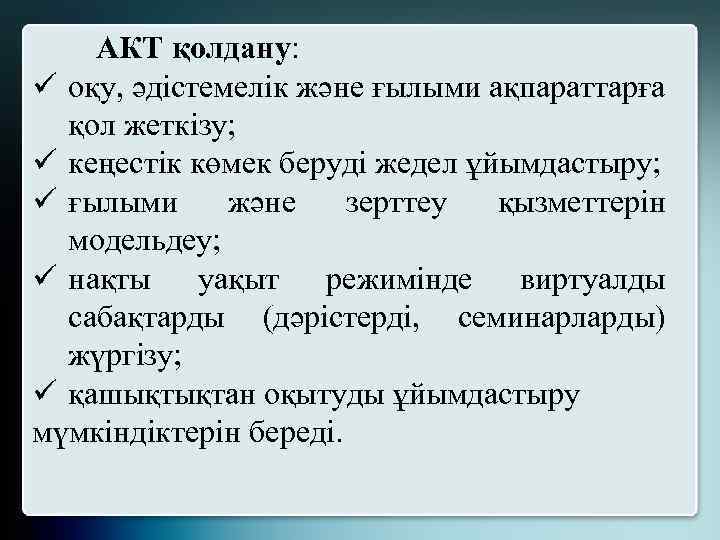 АКТ қолдану:
✓ оқу, әдістемелік және ғылыми ақпараттарға қол жеткізу;
✓ кеңестік көмек беруді жедел ұйымдастыру;
✓ ғылыми және зерттеу қызметтерін модельдеу;
✓ нақты уақыт режимінде виртуалды сабақтарды (дәрістерді, семинарларды) жүргізу;
✓ қашықтықтан оқытуды ұйымдастыру мүмкіндіктерін береді.